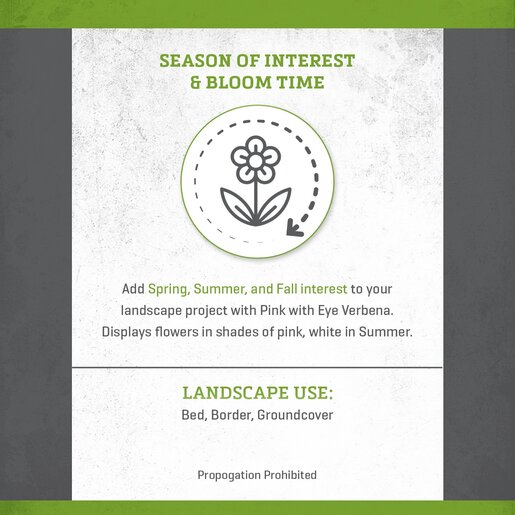 SEASON OF INTEREST & BLOOM TIME

Add Spring, Summer, and Fall interest to your landscape project with Pink with Eye Verbena. Displays flowers in shades of pink, white in Summer.

LANDSCAPE USE:
Bed, Border, Groundcover

Propogation Prohibited